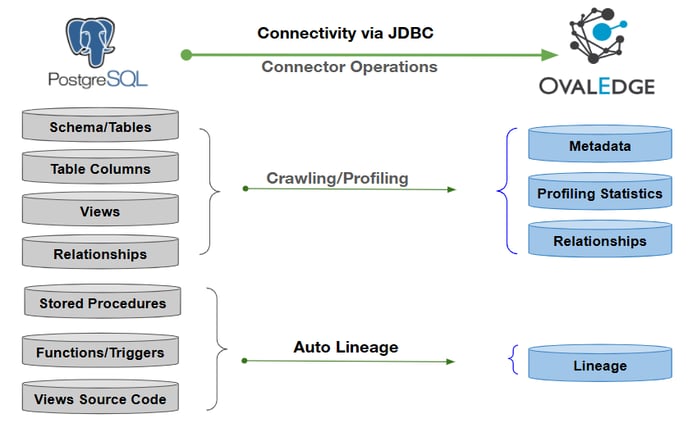 PostgreSQL

Connectivity via JDBC

Connector Operations

OVALEDGE

Schema/Tables

Table Columns

Views

Relationships

Crawling/Profiling

Metadata

Profiling Statistics

Relationships

Stored Procedures

Functions/Triggers

Views Source Code

Auto Lineage

Lineage